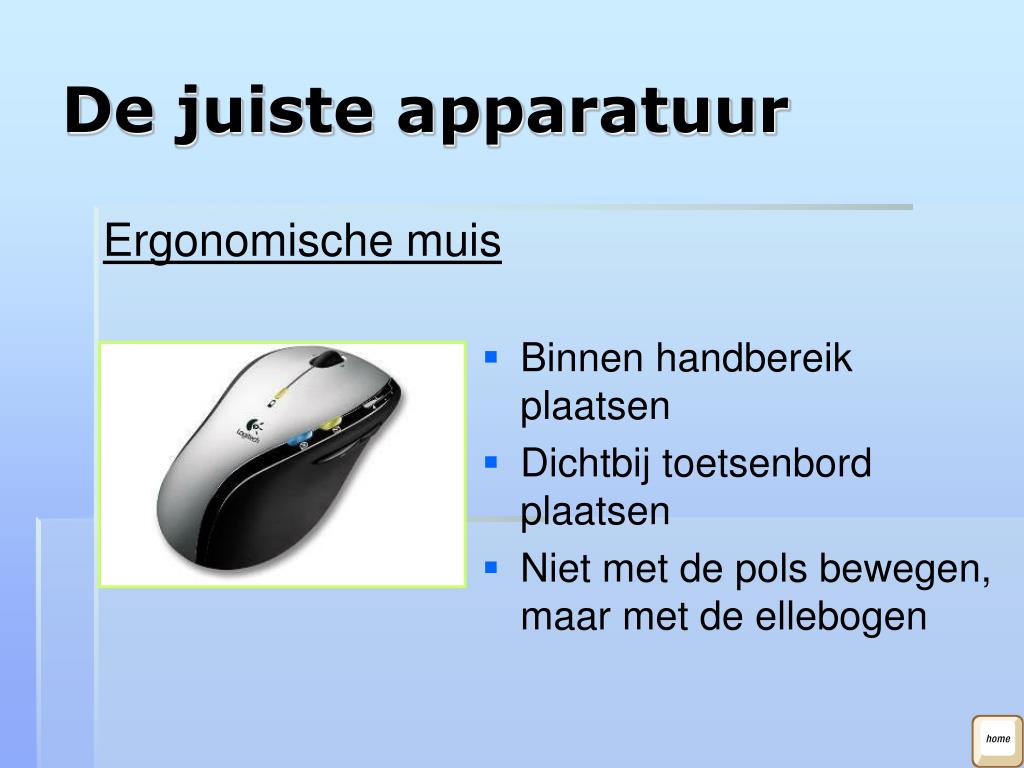 De juiste apparatuur

Ergonomische muis

Logitech

- Binnen handbereik plaatsen
- Dichtbij toetsenbord plaatsen
- Niet met de pols bewegen, maar met de ellebogen

home